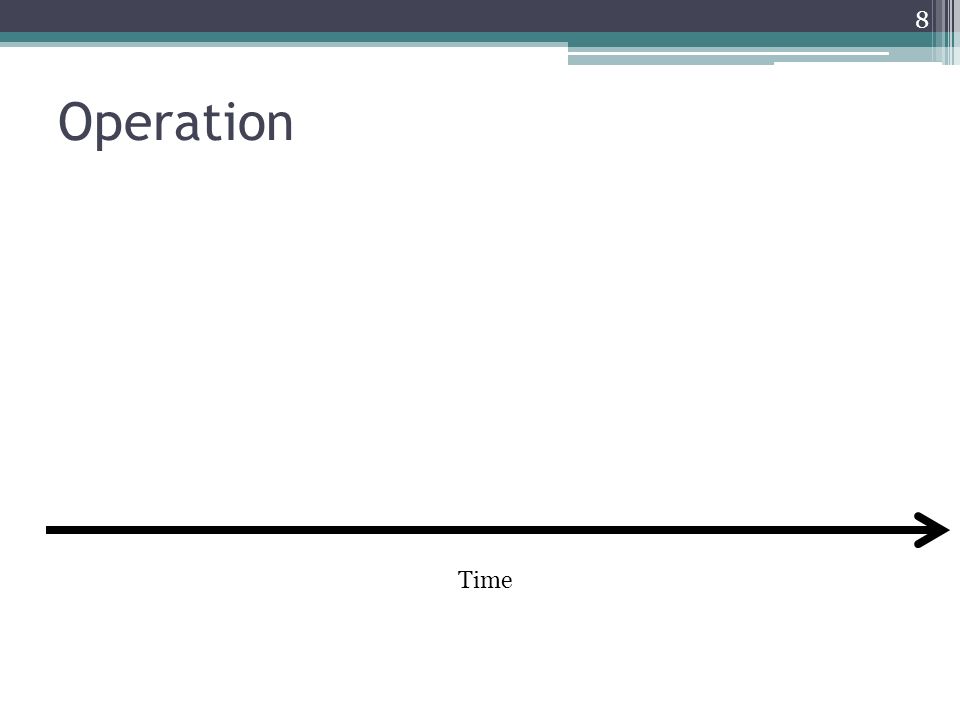 8

Operation

Time